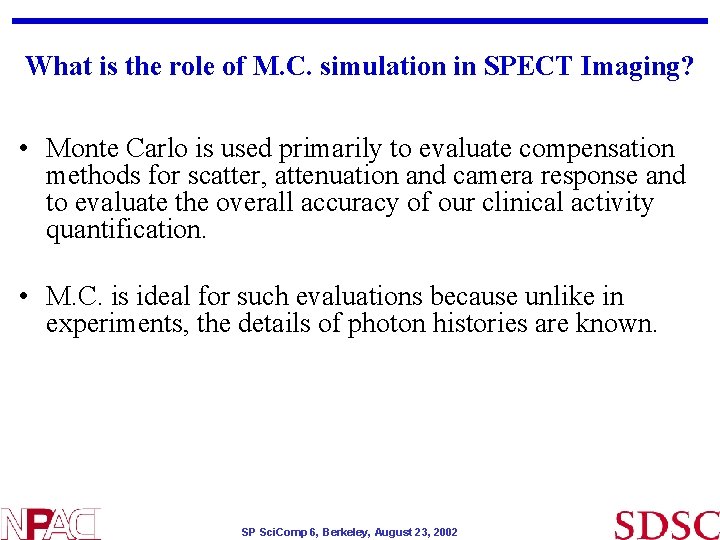 What is the role of M.C. simulation in SPECT Imaging?

• Monte Carlo is used primarily to evaluate compensation methods for scatter, attenuation and camera response and to evaluate the overall accuracy of our clinical activity quantification.

• M.C. is ideal for such evaluations because unlike in experiments, the details of photon histories are known.

NPACI

SP SciComp 6, Berkeley, August 23, 2002

SDSC